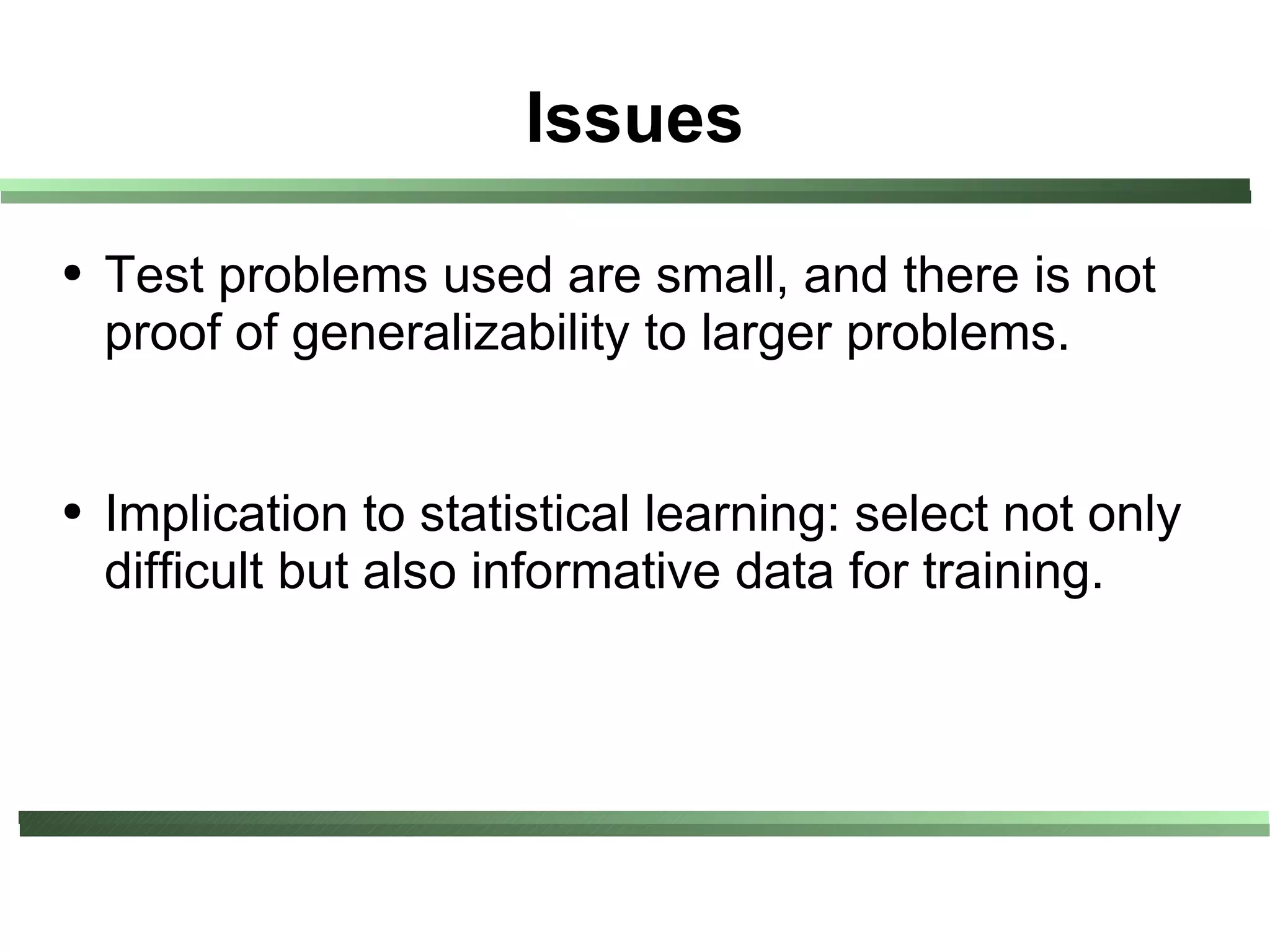 Issues

• Test problems used are small, and there is not proof of generalizability to larger problems.

• Implication to statistical learning: select not only difficult but also informative data for training.